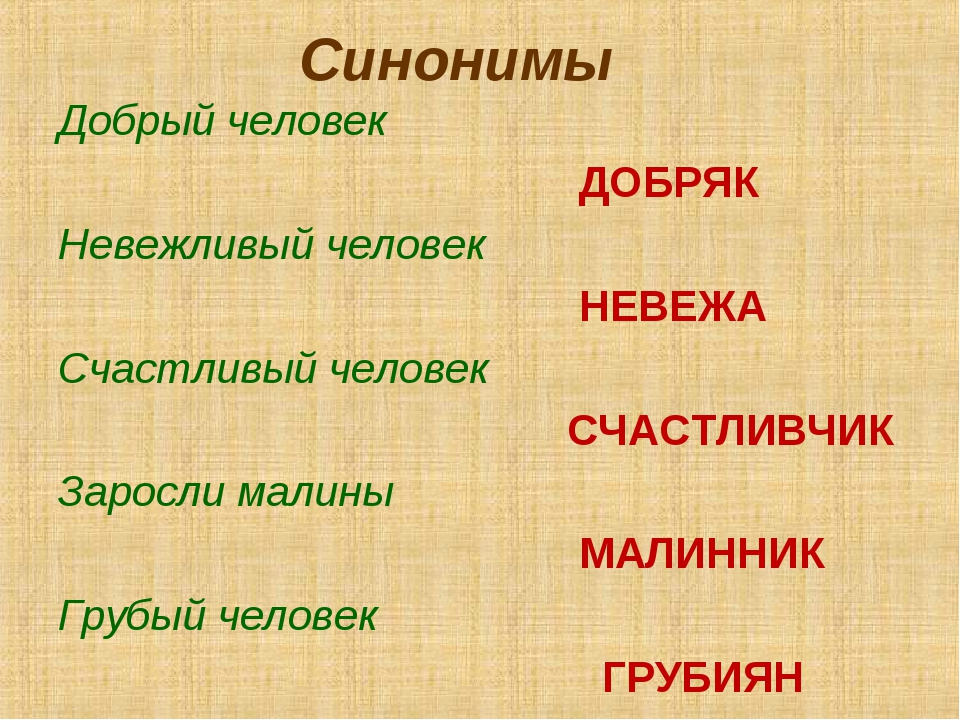 Синонимы

Добрый человек

ДОБРЯК

Невежливый человек

НЕВЕЖА

Счастливый человек

СЧАСТЛИВЧИК

Заросли малины

МАЛИННИК

Грубый человек

ГРУБИЯН